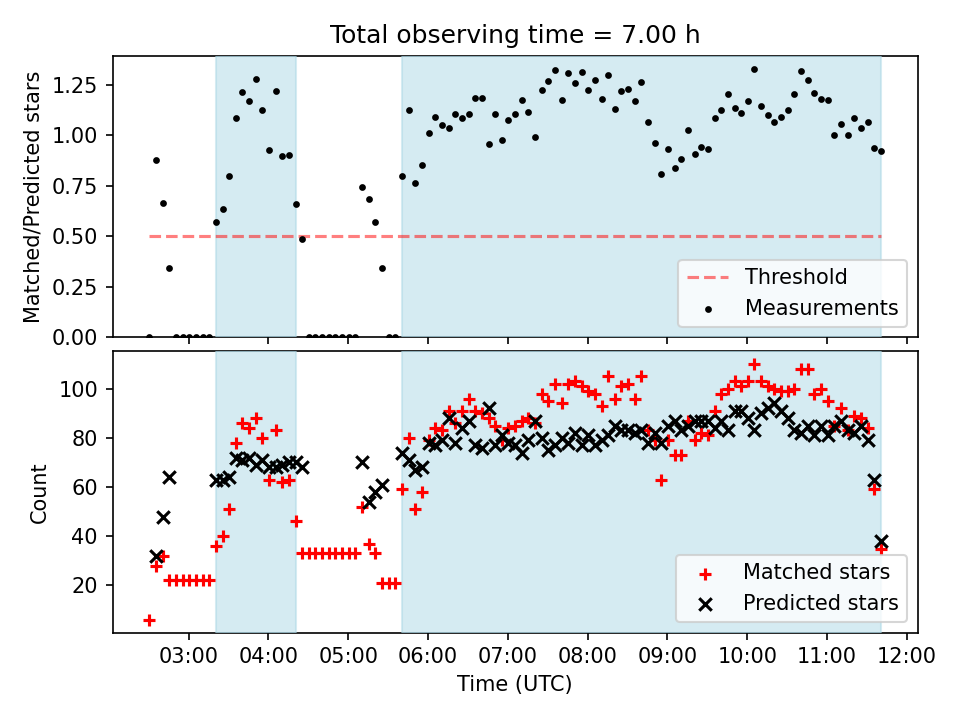 Total observing time = 7.00 h

Matched/Predicted stars

1.25
1.00
0.75
0.50
0.25
0.00

Threshold
Measurements

Count

100
80
60
40
20

Matched stars
Predicted stars

03:00 04:00 05:00 06:00 07:00 08:00 09:00 10:00 11:00 12:00

Time (UTC)